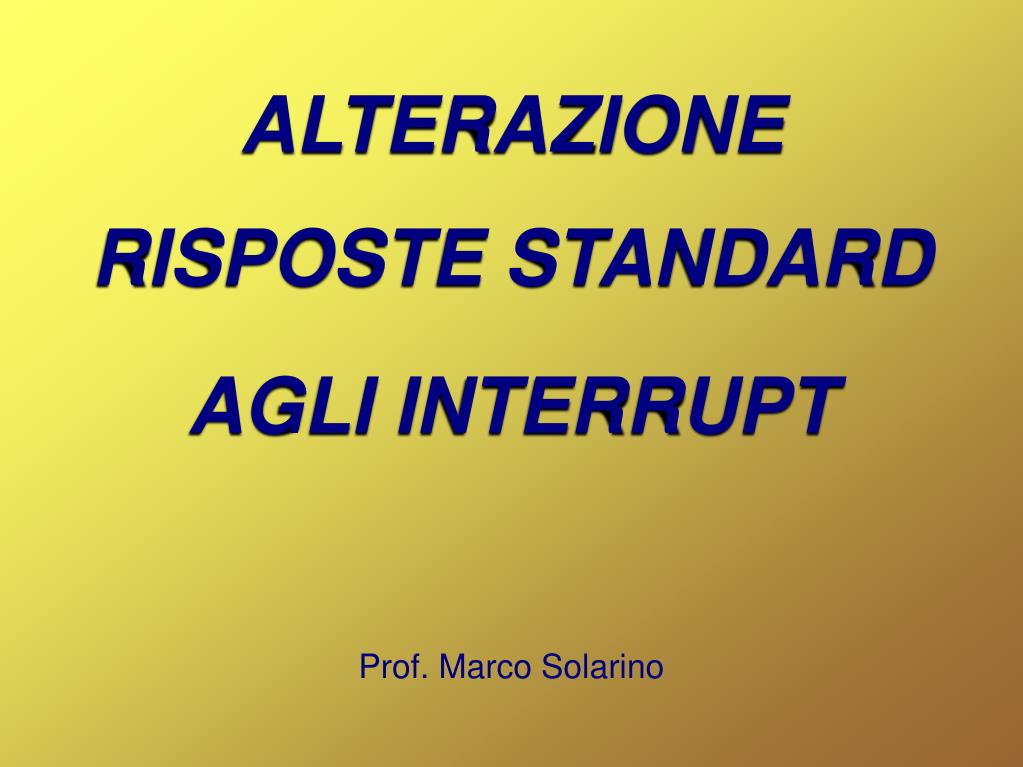 ALTERAZIONE
RISPOSTE STANDARD
AGLI INTERRUPT

Prof. Marco Solarino